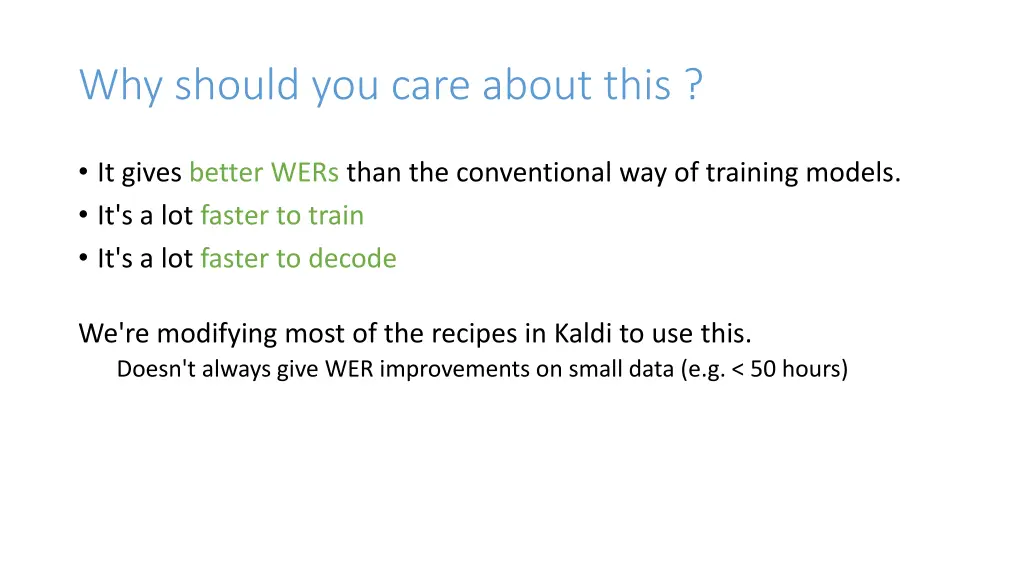 Why should you care about this ?

• It gives better WERs than the conventional way of training models.
• It's a lot faster to train
• It's a lot faster to decode

We're modifying most of the recipes in Kaldi to use this.
Doesn't always give WER improvements on small data (e.g. < 50 hours)